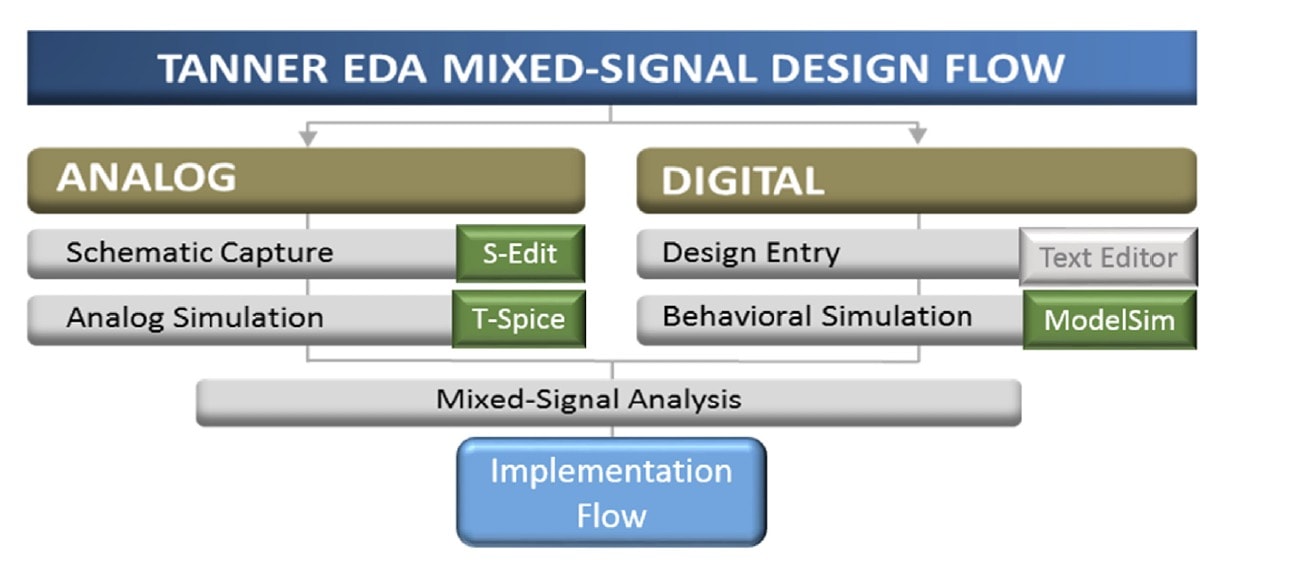 TANNER EDA MIXED-SIGNAL DESIGN FLOW

ANALOG

Schematic Capture S-Edit

Analog Simulation T-Spice

DIGITAL

Design Entry Text Editor

Behavioral Simulation ModelSim

Mixed-Signal Analysis

Implementation Flow